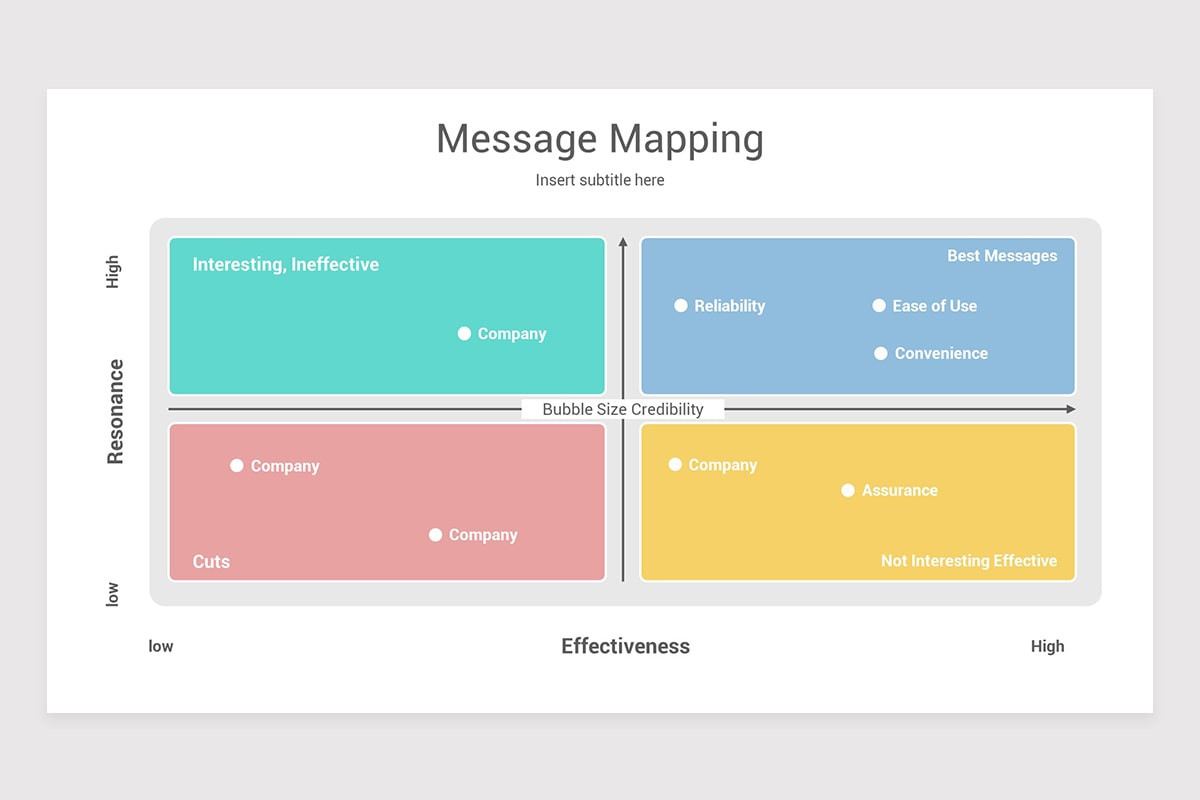 Message Mapping

Insert subtitle here

High

Resonance

low

Interesting, Ineffective

Company

Best Messages

Reliability

Ease of Use

Convenience

Bubble Size Credibility

Company

Company

Cuts

Company

Assurance

Not Interesting Effective

low

Effectiveness

High